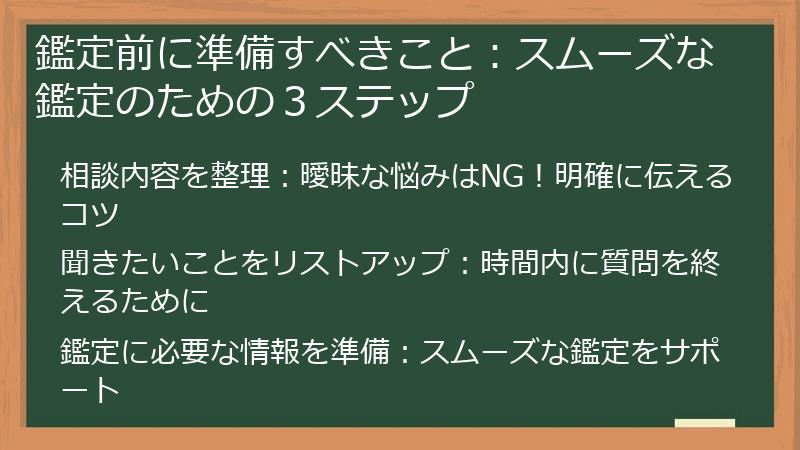 鑑定前に準備すべきこと：スムーズな鑑定のための３ステップ

相談内容を整理：曖昧な悩みはNG！明確に伝えるコツ

聞きたいことをリストアップ：時間内に質問を終えるために

鑑定に必要な情報を準備：スムーズな鑑定をサポート